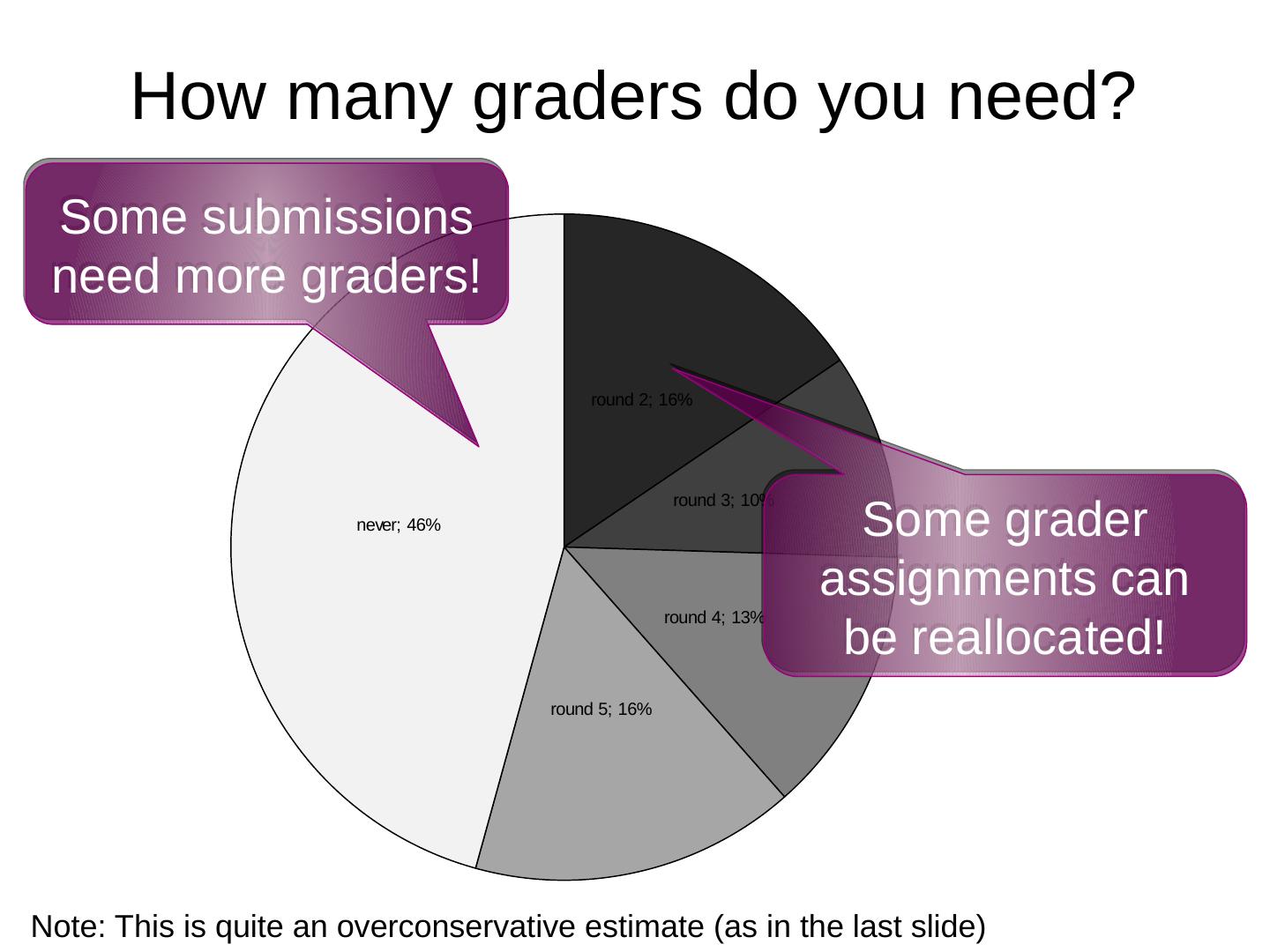 How many graders do you need?

Some submissions need more graders!

round 2; 16%

round 3; 10%

never; 46%

round 4; 13%

round 5; 16%

Some grader assignments can be reallocated!

Note: This is quite an overconservative estimate (as in the last slide)